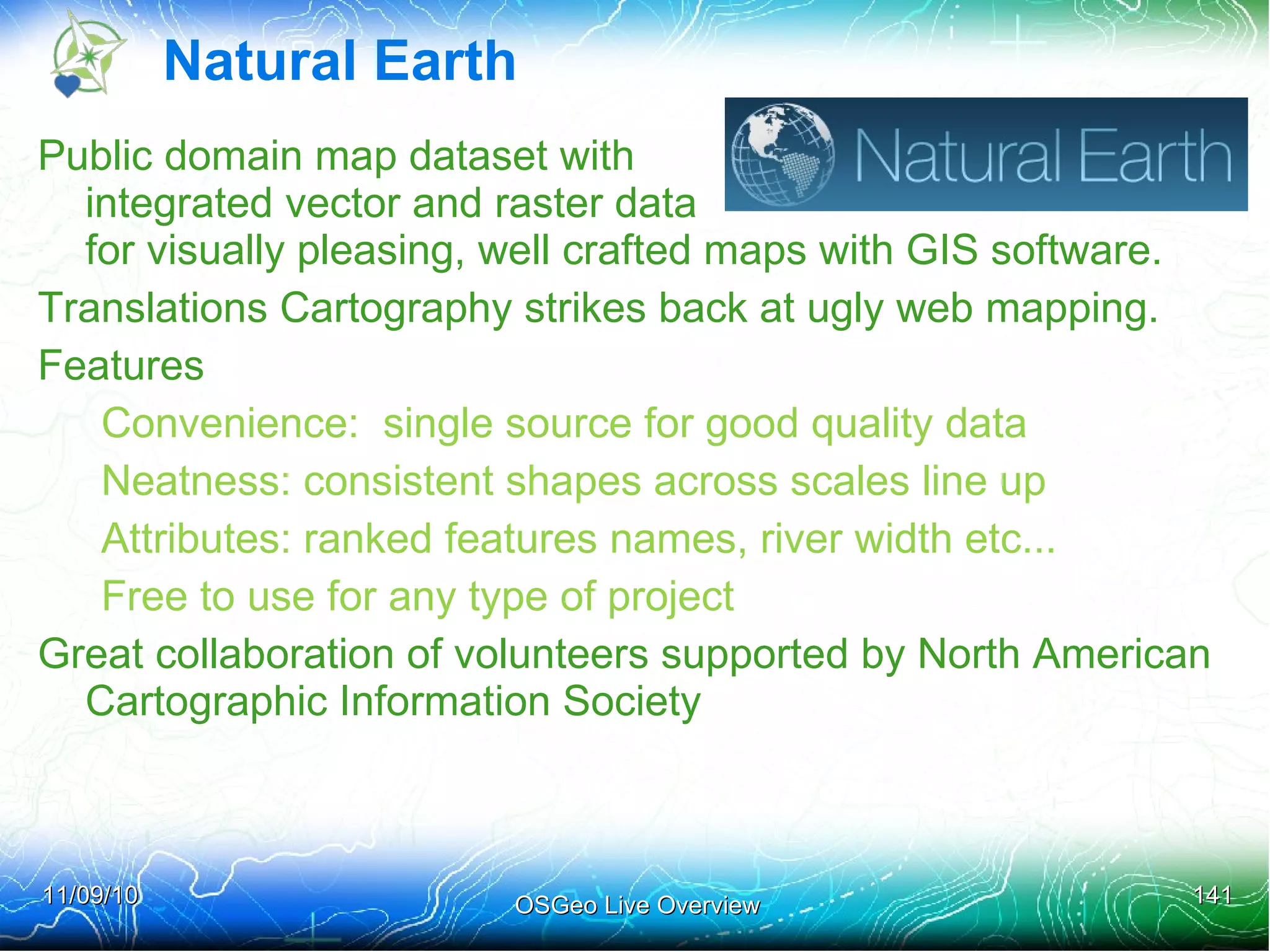 Natural Earth

Natural Earth

Public domain map dataset with integrated vector and raster data for visually pleasing, well crafted maps with GIS software.

Translations Cartography strikes back at ugly web mapping.

Features

Convenience: single source for good quality data

Neatness: consistent shapes across scales line up

Attributes: ranked features names, river width etc...

Free to use for any type of project

Great collaboration of volunteers supported by North American Cartographic Information Society

11/09/10

OSGeo Live Overview

141